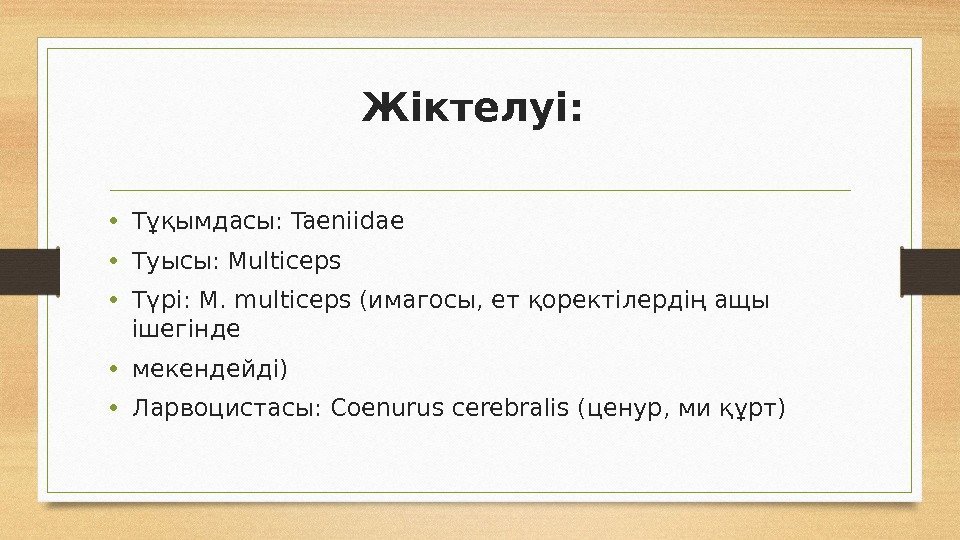 Жіктелуі:

• Тұқымдасы: Taeniidae
• Туысы: Multiceps
• Түрі: M. multiceps (имагосы, ет қоректілердің ащы ішегінде
• мекендейді)
• Ларвоцистасы: Coenurus cerebralis (ценур, ми құрт)